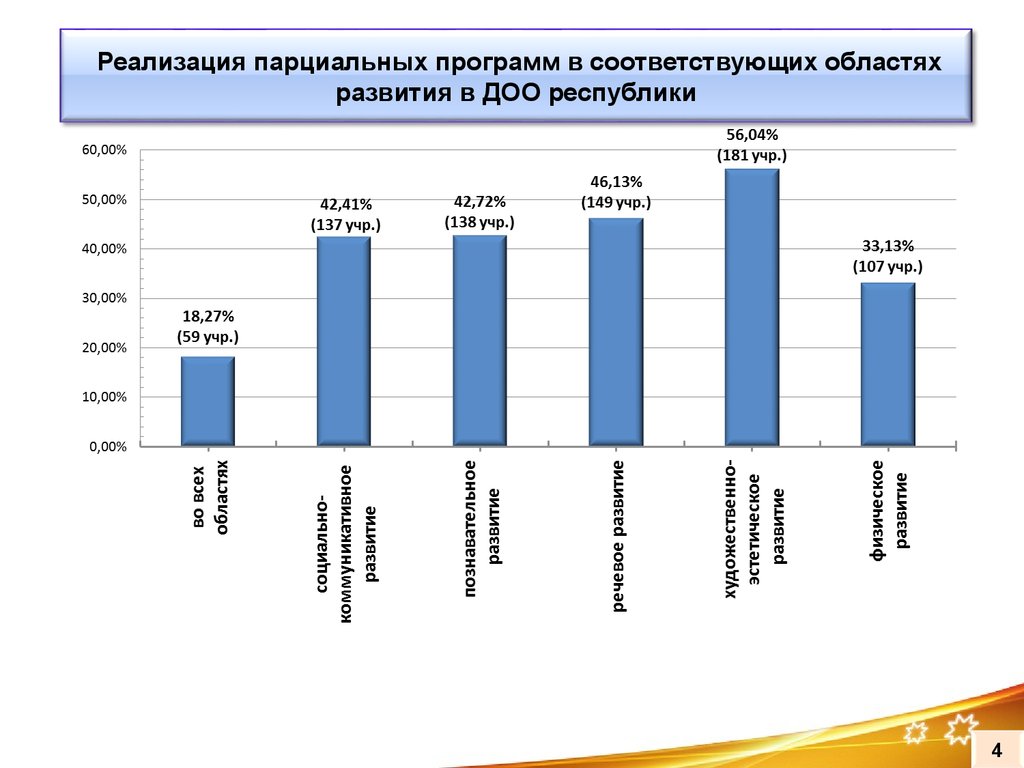 Реализация парциальных программ в соответствующих областях развития в ДОО республики

60,00%
50,00%
40,00%
30,00%
20,00%
10,00%
0,00%

18,27%
(59 учр.)

42,41%
(137 учр.)

42,72%
(138 учр.)

46,13%
(149 учр.)

56,04%
(181 учр.)

33,13%
(107 учр.)

во всех областях

социально-коммуникативное развитие

познавательное развитие

речевое развитие

художественно-эстетическое развитие

физическое развитие

4